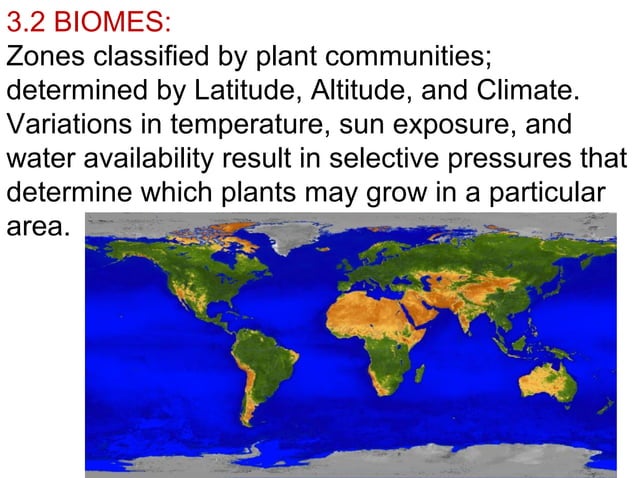 3.2 BIOMES:
Zones classified by plant communities; determined by Latitude, Altitude, and Climate. Variations in temperature, sun exposure, and water availability result in selective pressures that determine which plants may grow in a particular area.